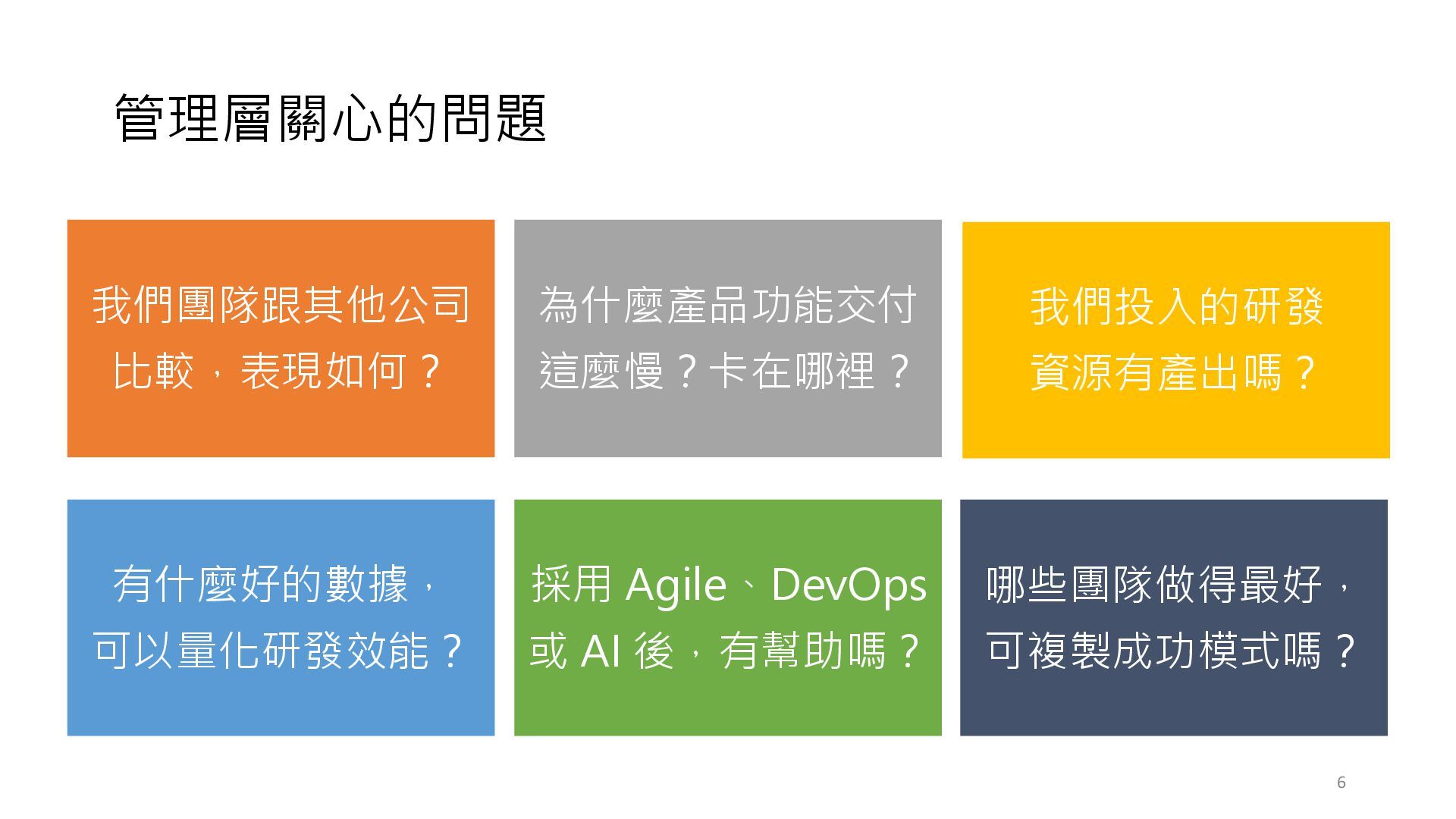 管理層關心的問題

我們團隊跟其他公司比較，表現如何？

為什麼產品功能交付這麼慢？卡在哪裡？

我們投入的研發資源有產出嗎？

有什麼好的數據，可以量化研發效能？

採用 Agile、DevOps 或 AI 後，有幫助嗎？

哪些團隊做得最好，可複製成功模式嗎？

6